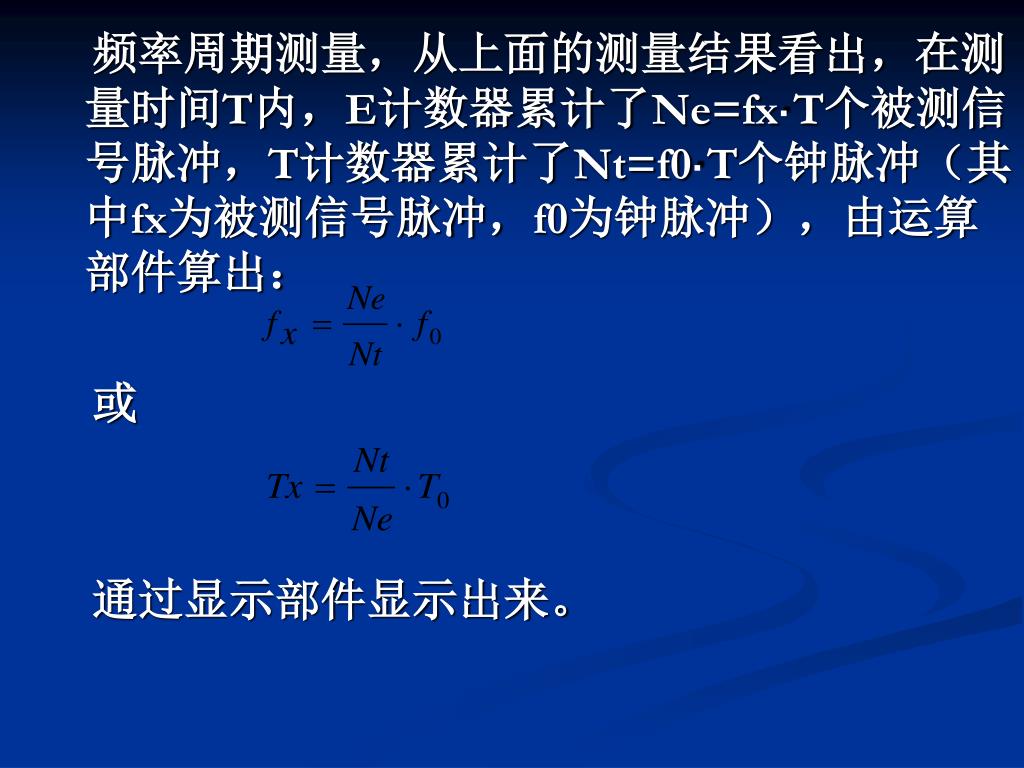 频率周期测量，从上面的测量结果看出，在测量时间T内，E计数器累计了Ne=fx·T个被测信号脉冲，T计数器累计了Nt=f0·T个钟脉冲（其中fx为被测信号脉冲，f0为钟脉冲），由运算部件算出：

$f_X = \frac{Ne}{Nt} \cdot f_0$

或

$Tx = \frac{Nt}{Ne} \cdot T_0$

通过显示部件显示出来。